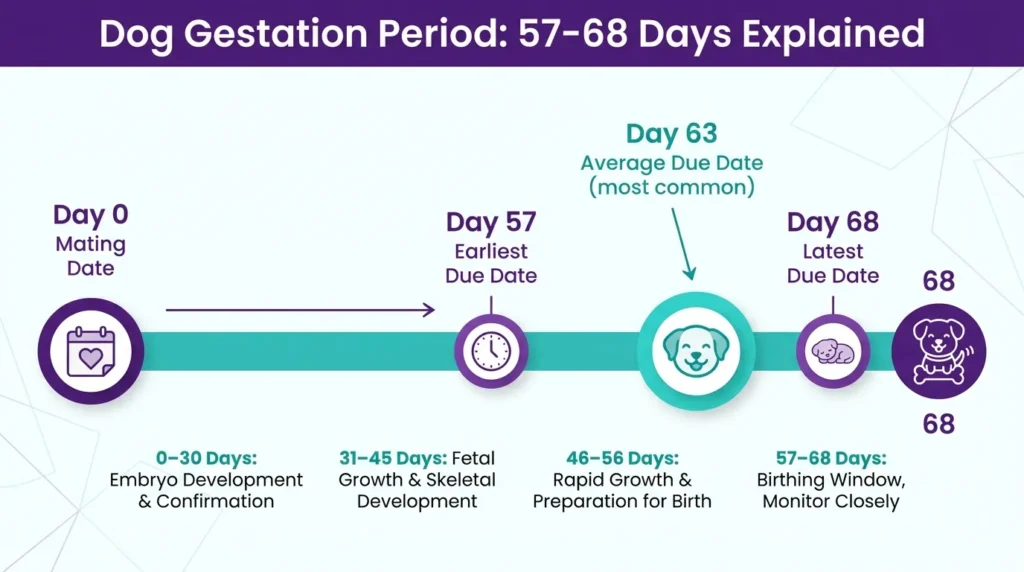 Dog Gestation Period: 57-68 Days Explained

Day 0
Mating Date

Day 57
Earliest Due Date

Day 63
Average Due Date (most common)

Day 68
Latest Due Date

68

68

0–30 Days: Embryo Development & Confirmation

31–45 Days: Fetal Growth & Skeletal Development

46–56 Days: Rapid Growth & Preparation for Birth

57–68 Days: Birthing Window, Monitor Closely